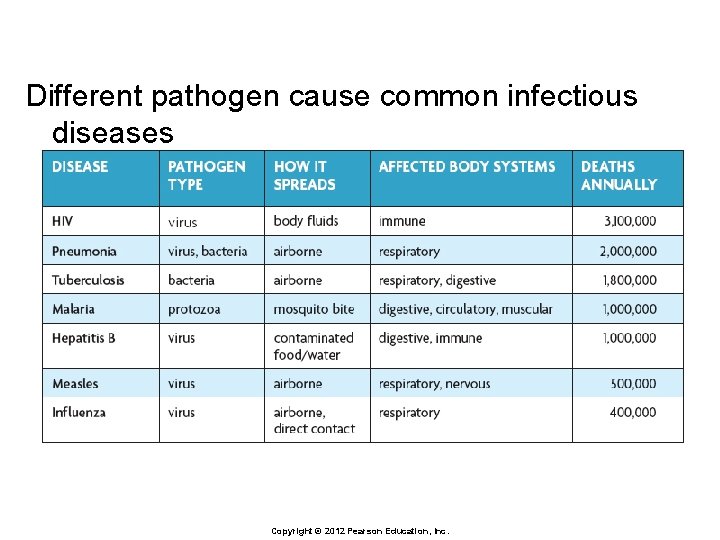 Different pathogen cause common infectious diseases

| DISEASE | PATHOGEN TYPE | HOW IT SPREADS | AFFECTED BODY SYSTEMS | DEATHS ANNUALLY |
|---|---|---|---|---|
| HIV | virus | body fluids | immune | 3,100,000 |
| Pneumonia | virus, bacteria | airborne | respiratory | 2,000,000 |
| Tuberculosis | bacteria | airborne | respiratory, digestive | 1,800,000 |
| Malaria | protozoa | mosquito bite | digestive, circulatory, muscular | 1,000,000 |
| Hepatitis B | virus | contaminated food/water | digestive, immune | 1,000,000 |
| Measles | virus | airborne | respiratory, nervous | 500,000 |
| Influenza | virus | airborne, direct contact | respiratory | 400,000 |

Copyright © 2012 Pearson Education, Inc.